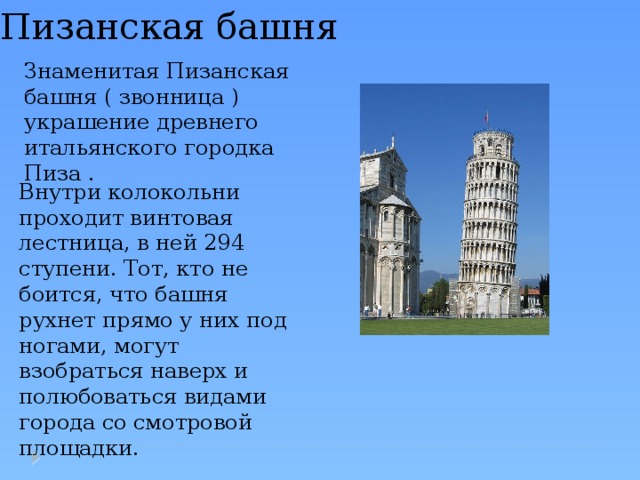 Пизанская башня

Знаменитая Пизанская башня ( звонница ) украшение древнего итальянского городка Пиза .

Внутри колокольни проходит винтовая лестница, в ней 294 ступени. Тот, кто не боится, что башня рухнет прямо у них под ногами, могут взобраться наверх и полюбоваться видами города со смотровой площадки.